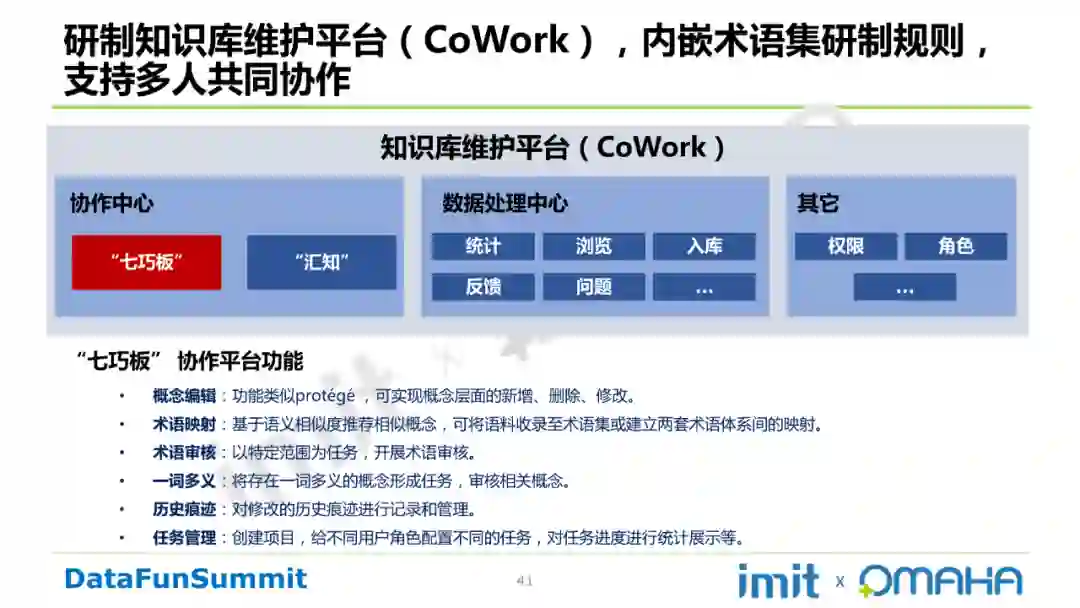 研制知识库维护平台（CoWork），内嵌术语集研制规则，支持多人共同协作

知识库维护平台（CoWork）

协作中心

“七巧板”

“汇知”

数据处理中心

统计

浏览

入库

反馈

问题

…

其它

权限

角色

…

“七巧板” 协作平台功能

• 概念编辑：功能类似protégé ，可实现概念层面的新增、删除、修改。
• 术语映射：基于语义相似度推荐相似概念，可将语料收录至术语集或建立两套术语体系间的映射。
• 术语审核：以特定范围为任务，开展术语审核。
• 一词多义：将存在一词多义的概念形成任务，审核相关概念。
• 历史痕迹：对修改的历史痕迹进行记录和管理。
• 任务管理：创建项目，给不同用户角色配置不同的任务，对任务进度进行统计展示等。

DataFunSummit

41

imit x OMAHA